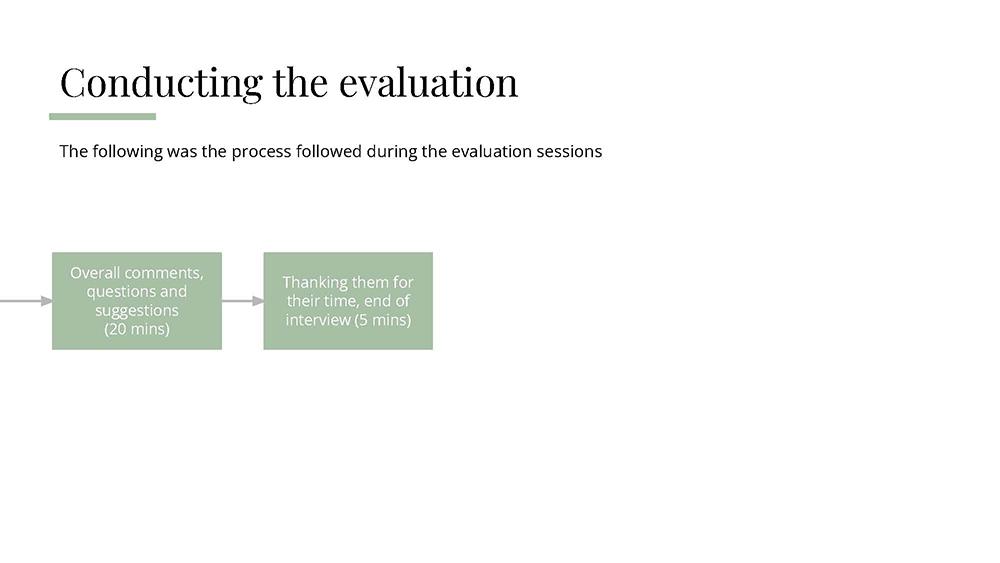 Conducting the evaluation

The following was the process followed during the evaluation sessions

Overall comments, questions and suggestions (20 mins)

Thanking them for their time, end of interview (5 mins)